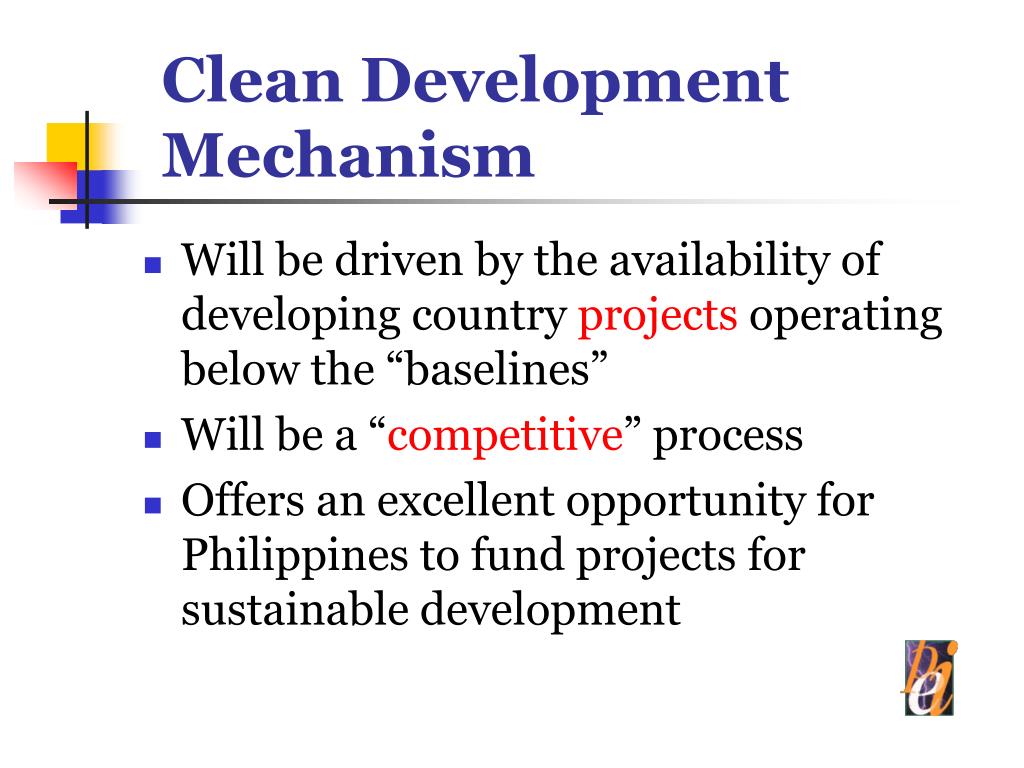 Clean Development Mechanism

- Will be driven by the availability of developing country projects operating below the “baselines”
- Will be a “competitive” process
- Offers an excellent opportunity for Philippines to fund projects for sustainable development

pei